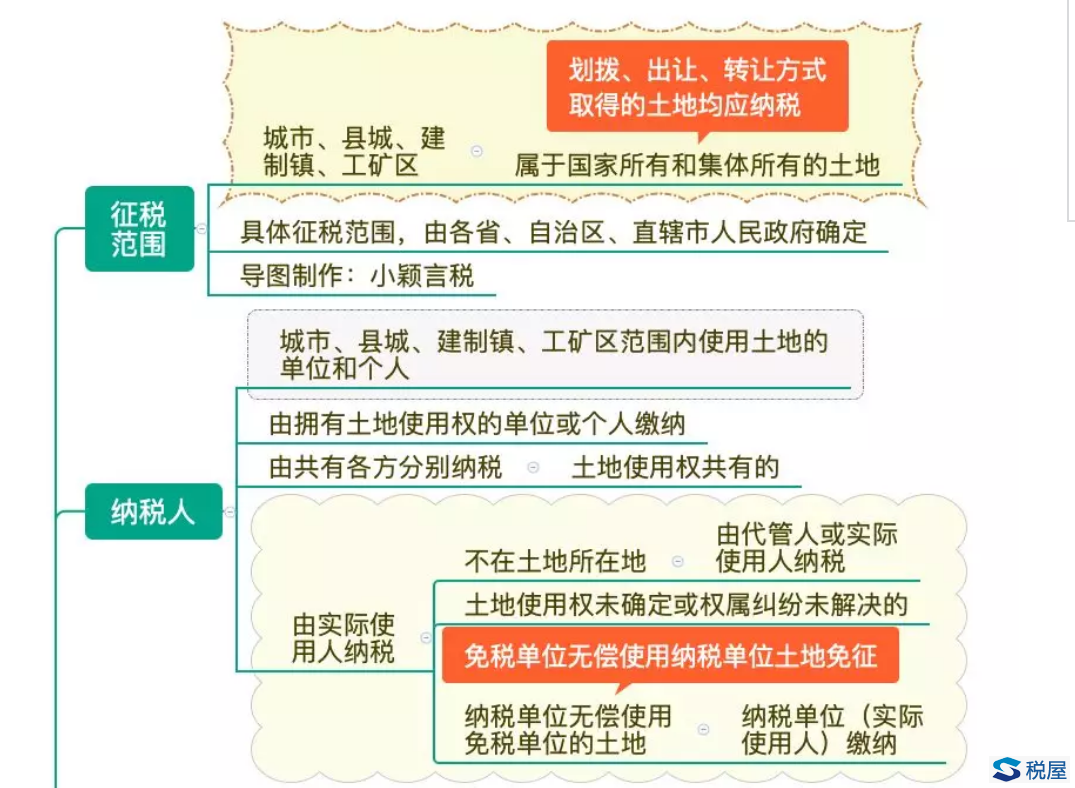 征税范围

划拨、出让、转让方式取得的土地均应纳税

城市、县城、建制镇、工矿区

属于国家所有和集体所有的土地

具体征税范围，由各省、自治区、直辖市人民政府确定

导图制作：小颖言税

纳税人

城市、县城、建制镇、工矿区范围内使用土地的单位和个人

由拥有土地使用权的单位或个人缴纳

由共有各方分别纳税

土地使用权共有的

由实际使用人纳税

不在土地所在地

由代管人或实际使用人纳税

土地使用权未确定或权属纠纷未解决的

免税单位无偿使用纳税单位土地免征

纳税单位无偿使用免税单位的土地

纳税单位（实际使用人）缴纳

税屋